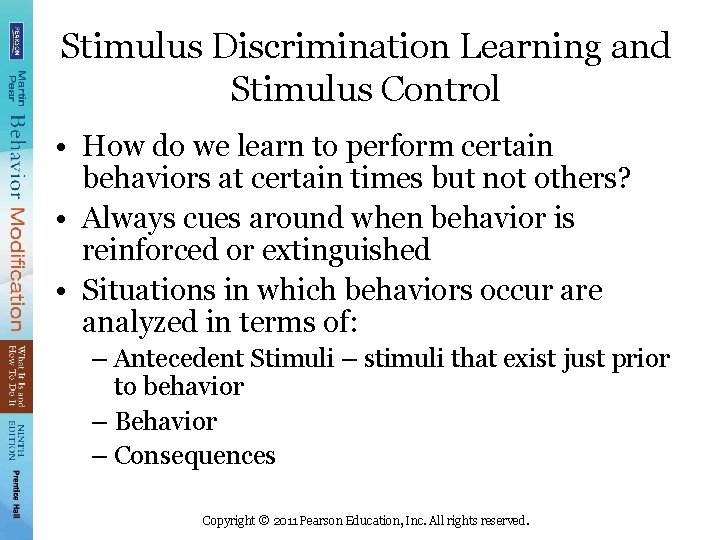 PEARSON

Martin
Pear

Behavior Modification

What It Is and
How To Do It

NINTH
EDITION

Prentice Hall

Stimulus Discrimination Learning and Stimulus Control

• How do we learn to perform certain behaviors at certain times but not others?
• Always cues around when behavior is reinforced or extinguished
• Situations in which behaviors occur are analyzed in terms of:
– Antecedent Stimuli – stimuli that exist just prior to behavior
– Behavior
– Consequences

Copyright © 2011 Pearson Education, Inc. All rights reserved.